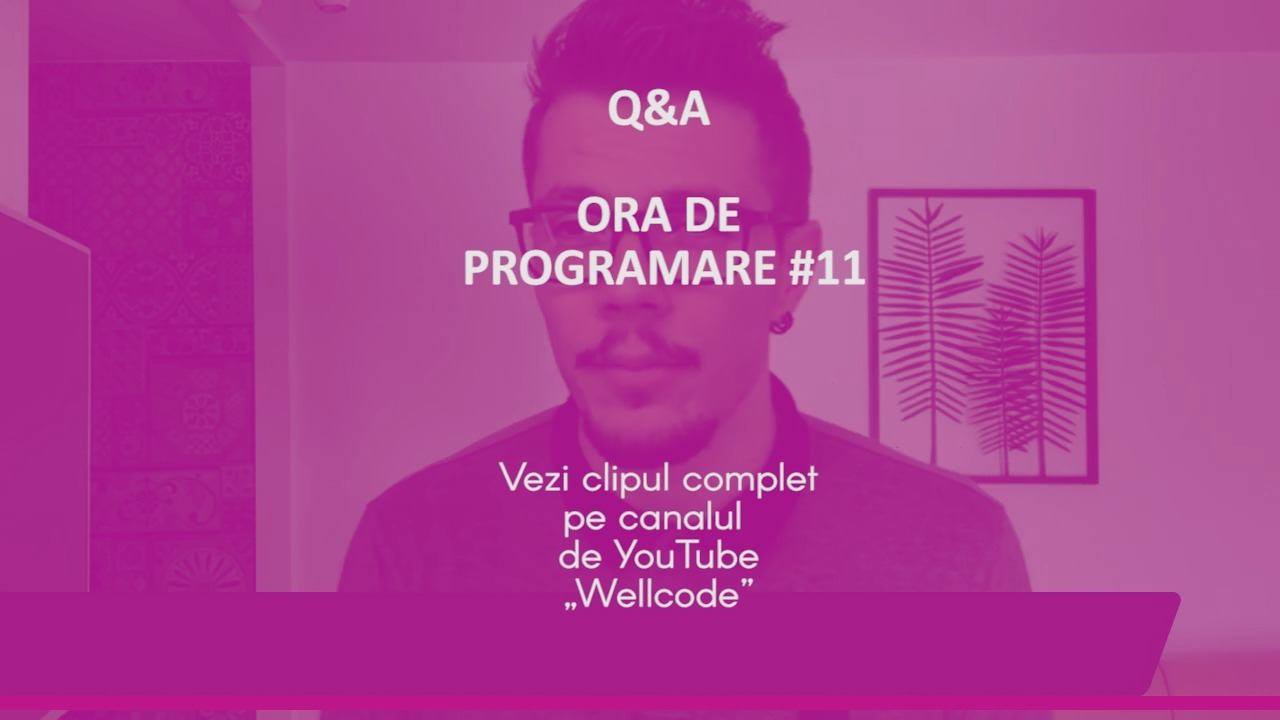 Q&A

ORA DE PROGRAMARE #11

Vezi clipul complet pe canalul de YouTube „Wellcode”